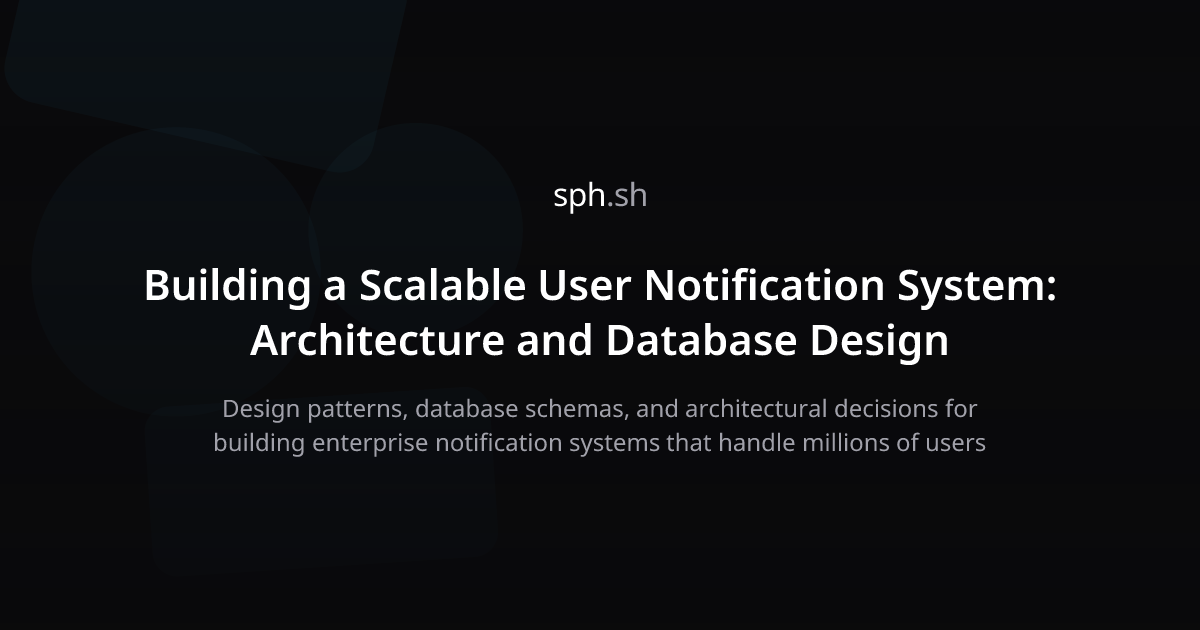 sph.sh

Building a Scalable User Notification System: Architecture and Database Design

Design patterns, database schemas, and architectural decisions for building enterprise notification systems that handle millions of users